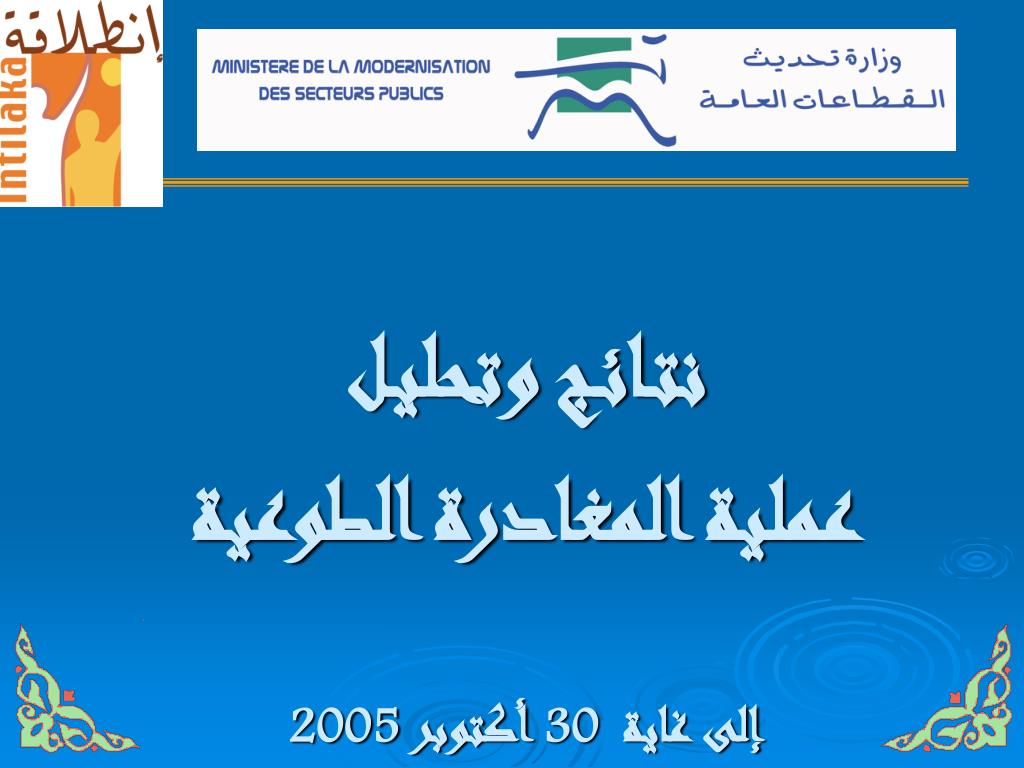 إنطلاقة
Intilaka

MINISTERE DE LA MODERNISATION DES SECTEURS PUBLICS

وزارة تحديث القطاعات العامة

نتائج وتحليل
عملية المغادرة الطوعية

إلى غاية 30 أكتوبر 2005